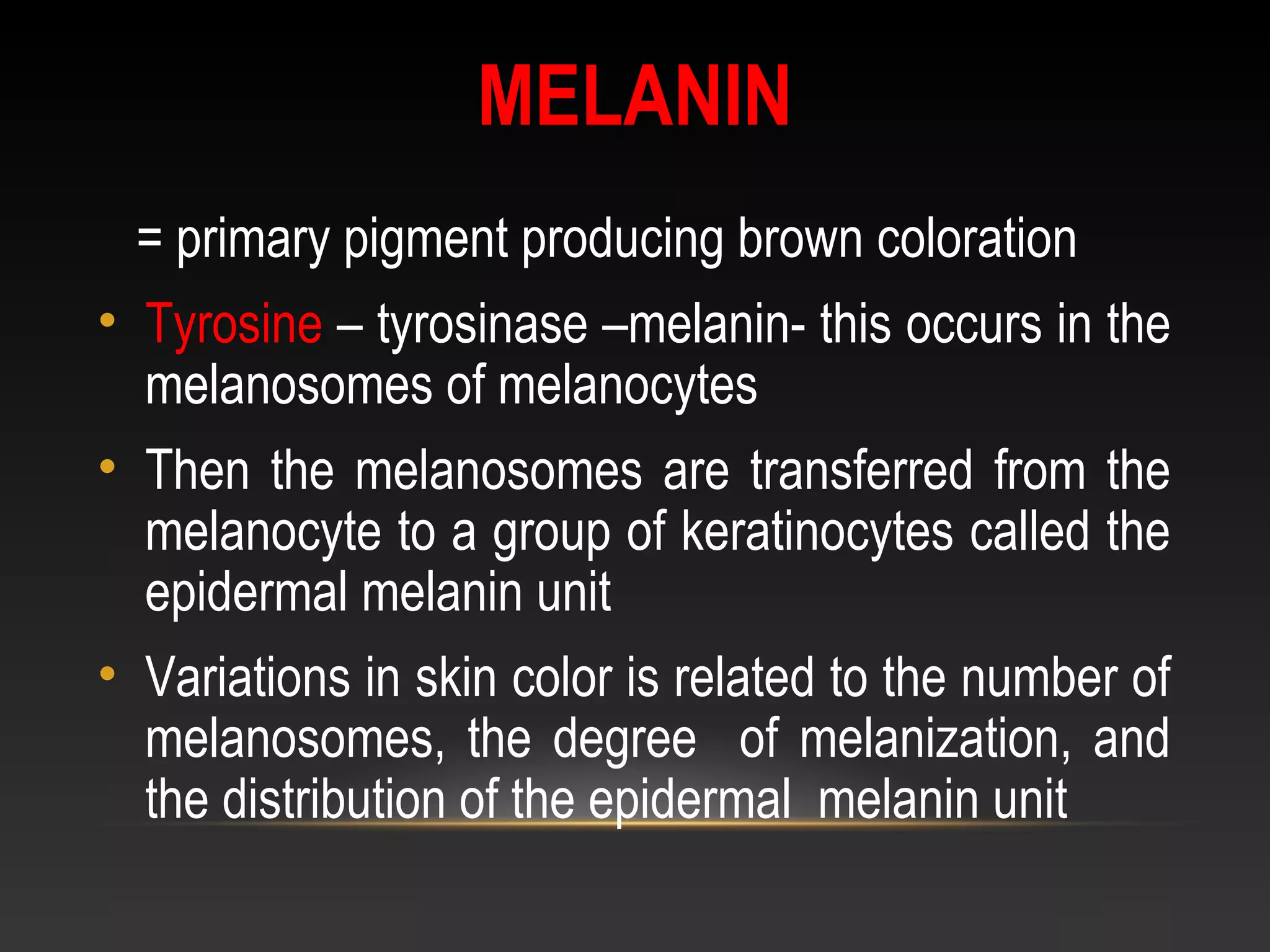 MELANIN

= primary pigment producing brown coloration

• Tyrosine – tyrosinase –melanin- this occurs in the melanosomes of melanocytes

• Then the melanosomes are transferred from the melanocyte to a group of keratinocytes called the epidermal melanin unit

• Variations in skin color is related to the number of melanosomes, the degree of melanization, and the distribution of the epidermal melanin unit